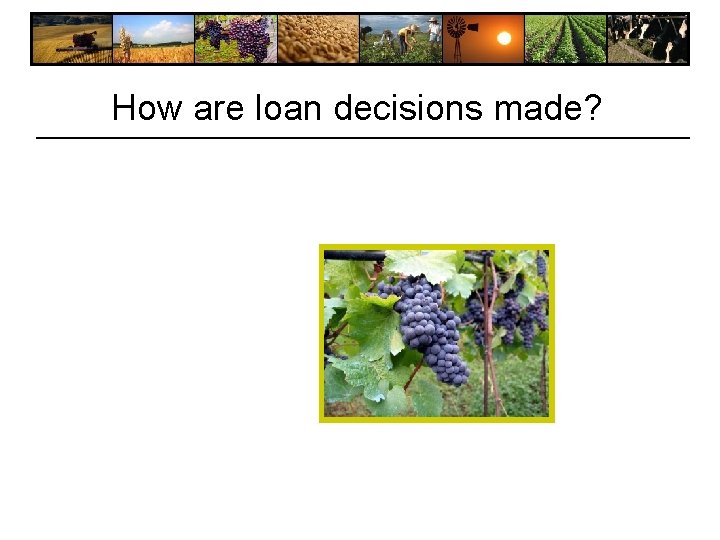 How are loan decisions made?